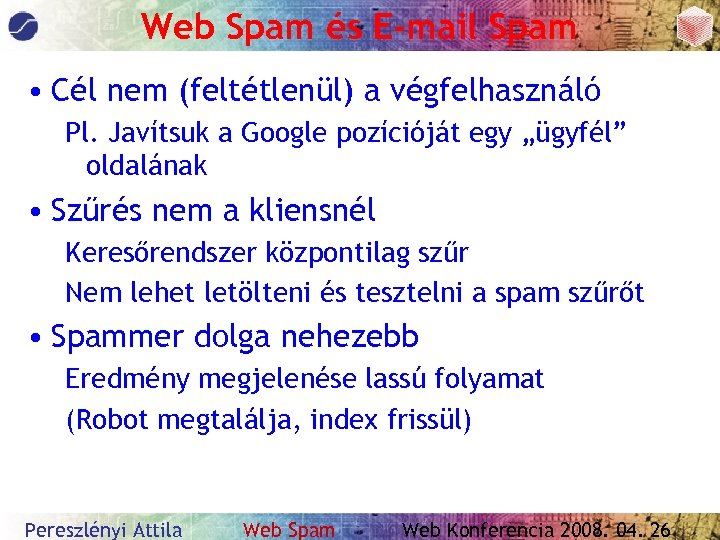 Web Spam és E-mail Spam

• Cél nem (feltétlenül) a végfelhasználó

Pl. Javítsuk a Google pozícióját egy „ügyfél” oldalának

• Szűrés nem a kliensnél

Keresőrendszer központilag szűr

Nem lehet letölteni és tesztelni a spam szűrőt

• Spammer dolga nehezebb

Eredmény megjelenése lassú folyamat

(Robot megtalálja, index frissül)

Pereszlényi Attila Web Spam Web Konferencia 2008. 04. 26